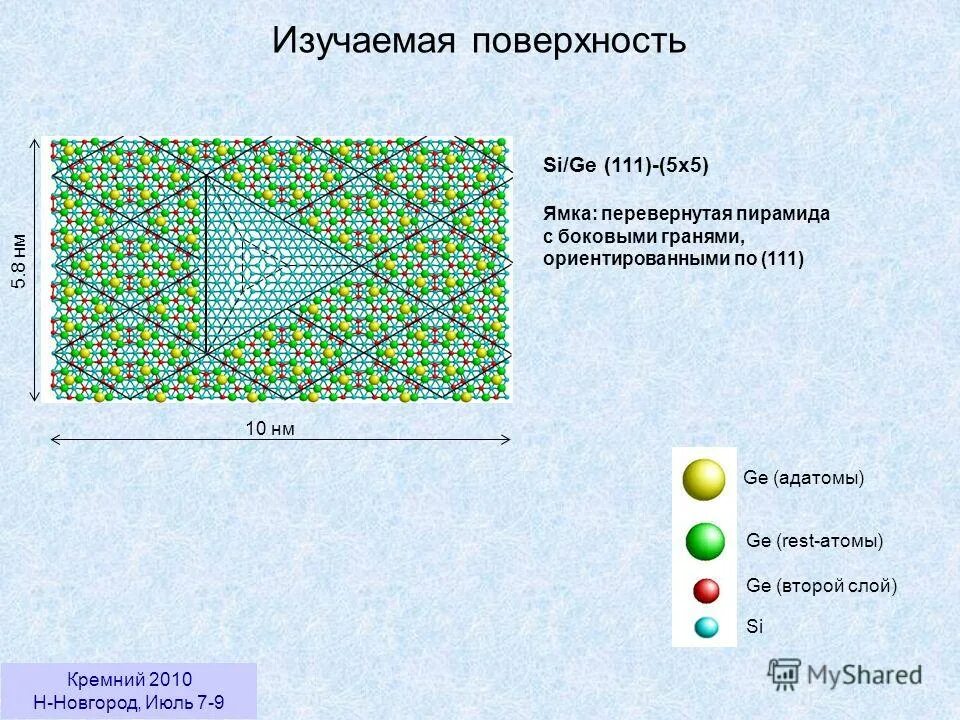 Изучаемая поверхность

5.8 нм

10 нм

Si/Ge (111)-(5x5)

Ямка: перевернутая пирамида с боковыми гранями, ориентированными по (111)

Ge (адатомы)

Ge (rest-атомы)

Ge (второй слой)

Si

Кремний 2010
Н-Новгород, Июль 7-9

MyShared